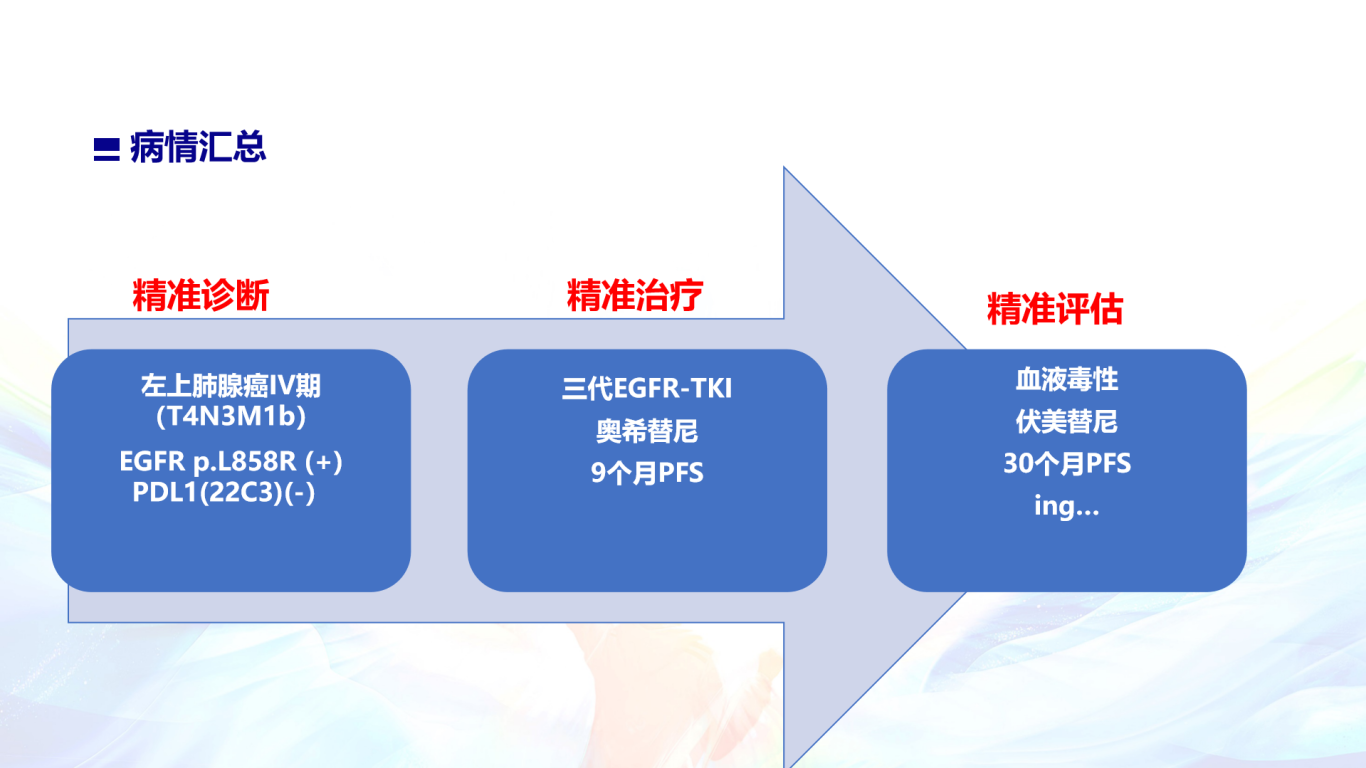 病情汇总

精准诊断

左上肺腺癌IV期
(T4N3M1b)
EGFR p.L858R (+)
PDL1(22C3)(-)

精准治疗

三代EGFR-TKI
奥希替尼
9个月PFS

精准评估

血液毒性
伏美替尼
30个月PFS
ing...